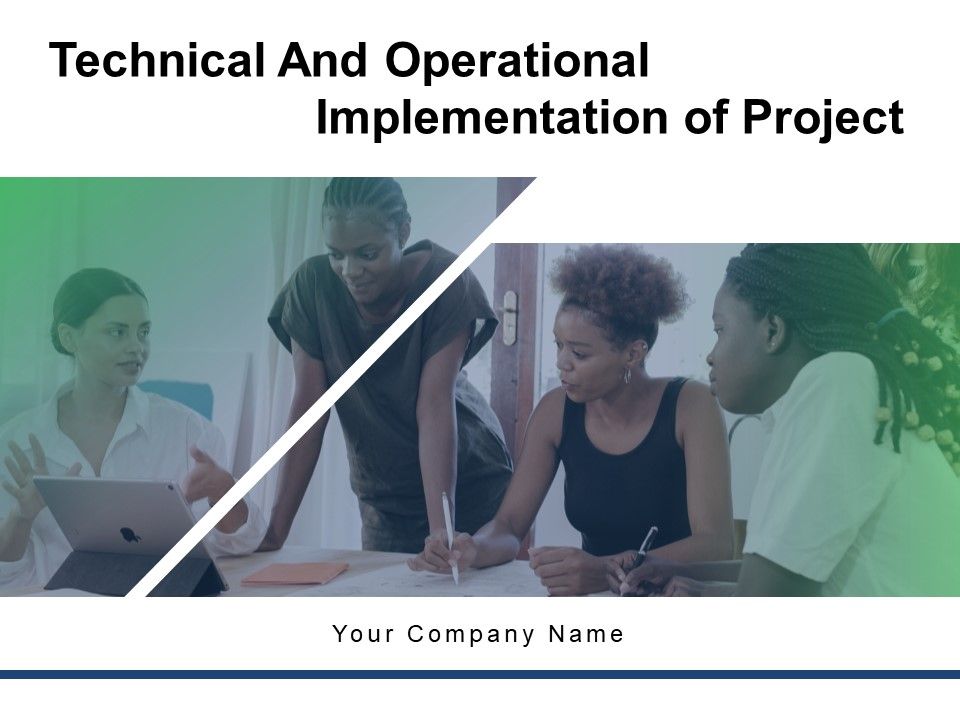 Technical And Operational Implementation of Project

Your Company Name